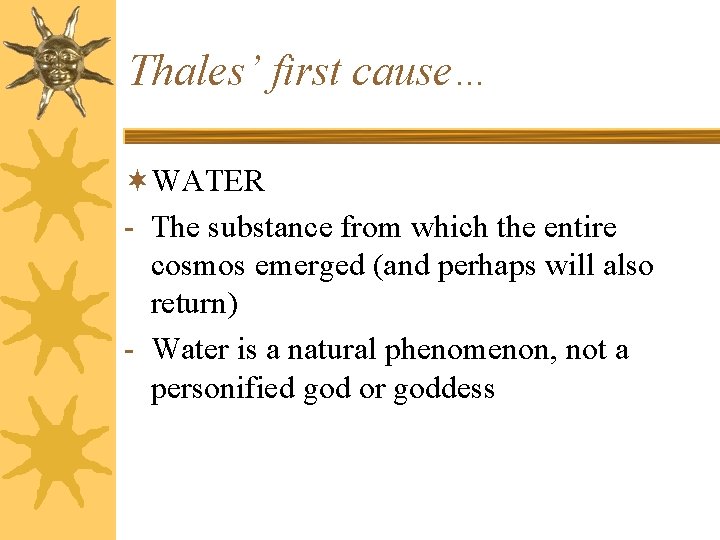 Thales' first cause…

WATER

- The substance from which the entire cosmos emerged (and perhaps will also return)
- Water is a natural phenomenon, not a personified god or goddess